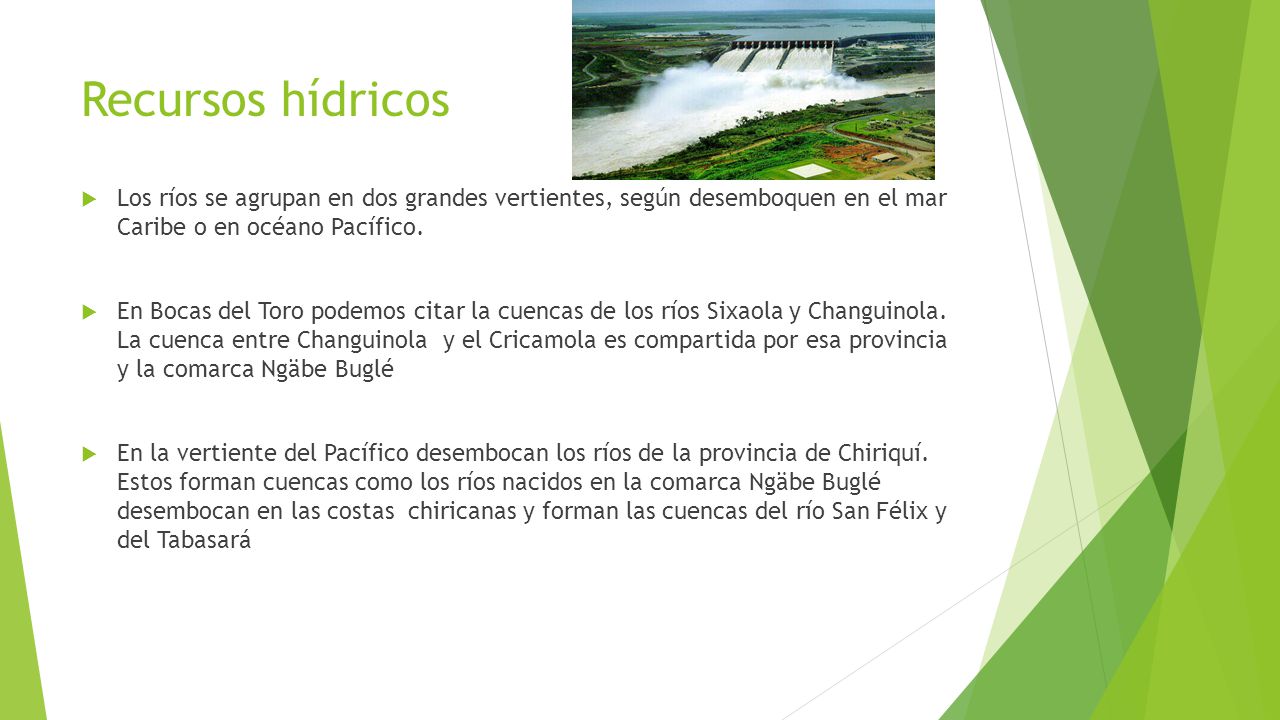 Recursos hídricos

Los ríos se agrupan en dos grandes vertientes, según desemboquen en el mar Caribe o en océano Pacífico.

En Bocas del Toro podemos citar la cuencas de los ríos Sixaola y Changuinola. La cuenca entre Changuinola y el Cricamola es compartida por esa provincia y la comarca Ngäbe Buglé

En la vertiente del Pacífico desembocan los ríos de la provincia de Chiriquí. Estos forman cuencas como los ríos nacidos en la comarca Ngäbe Buglé desembocan en las costas chiricanas y forman las cuencas del río San Félix y del Tabasará